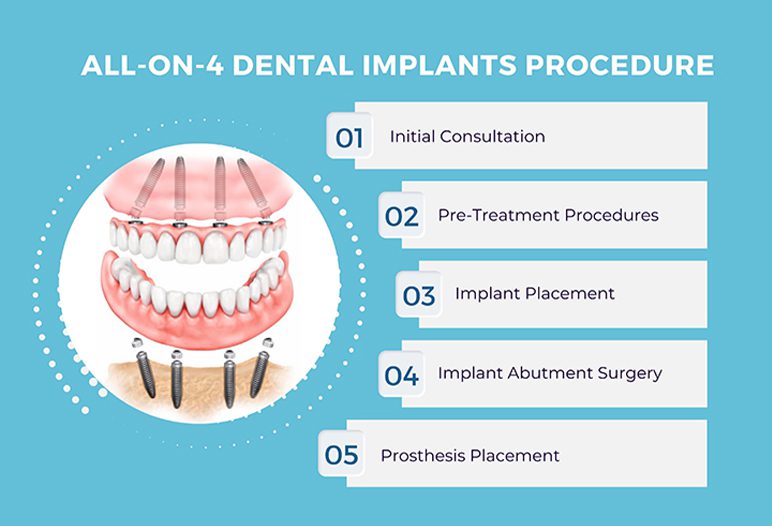 ALL-ON-4 DENTAL IMPLANTS PROCEDURE

01 Initial Consultation

02 Pre-Treatment Procedures

03 Implant Placement

04 Implant Abutment Surgery

05 Prosthesis Placement